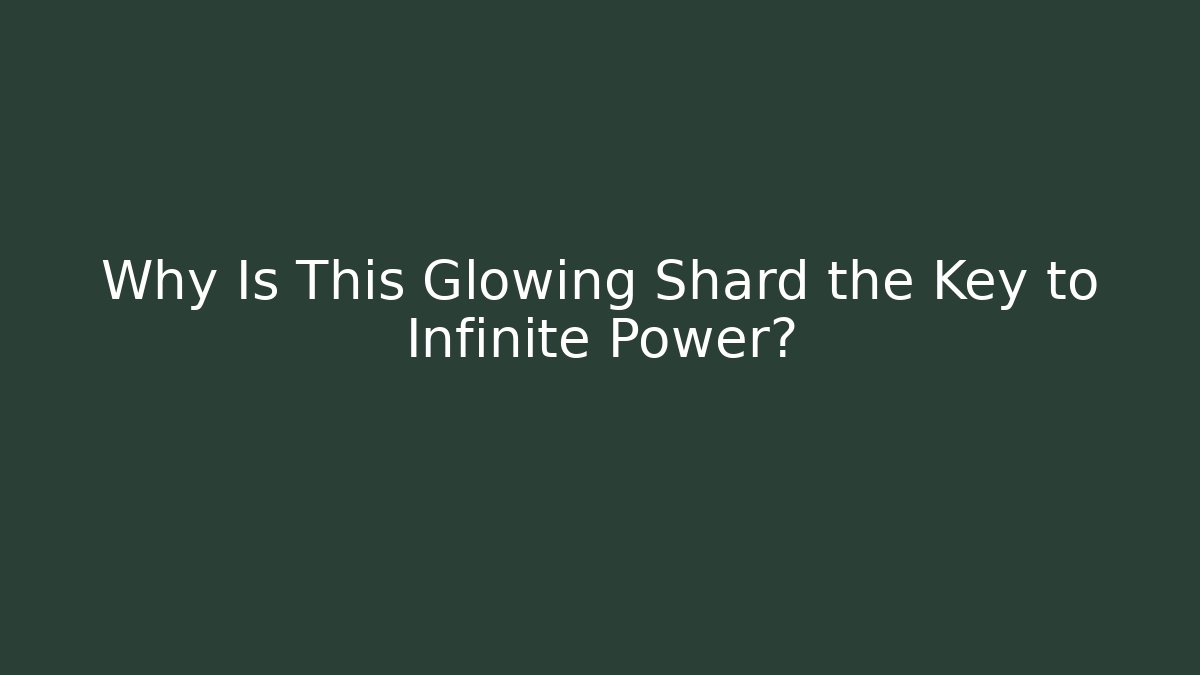 Why Is This Glowing Shard the Key to Infinite Power?